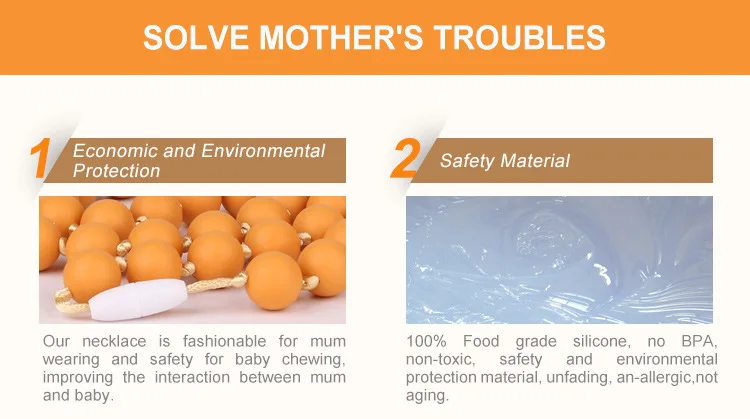 SOLVE MOTHER'S TROUBLES

1 Economic and Environmental Protection

Our necklace is fashionable for mum wearing and safety for baby chewing, improving the interaction between mum and baby.

2 Safety Material

100% Food grade silicone, no BPA, non-toxic, safety and environmental protection material, unfading, an-allergic,not aging.